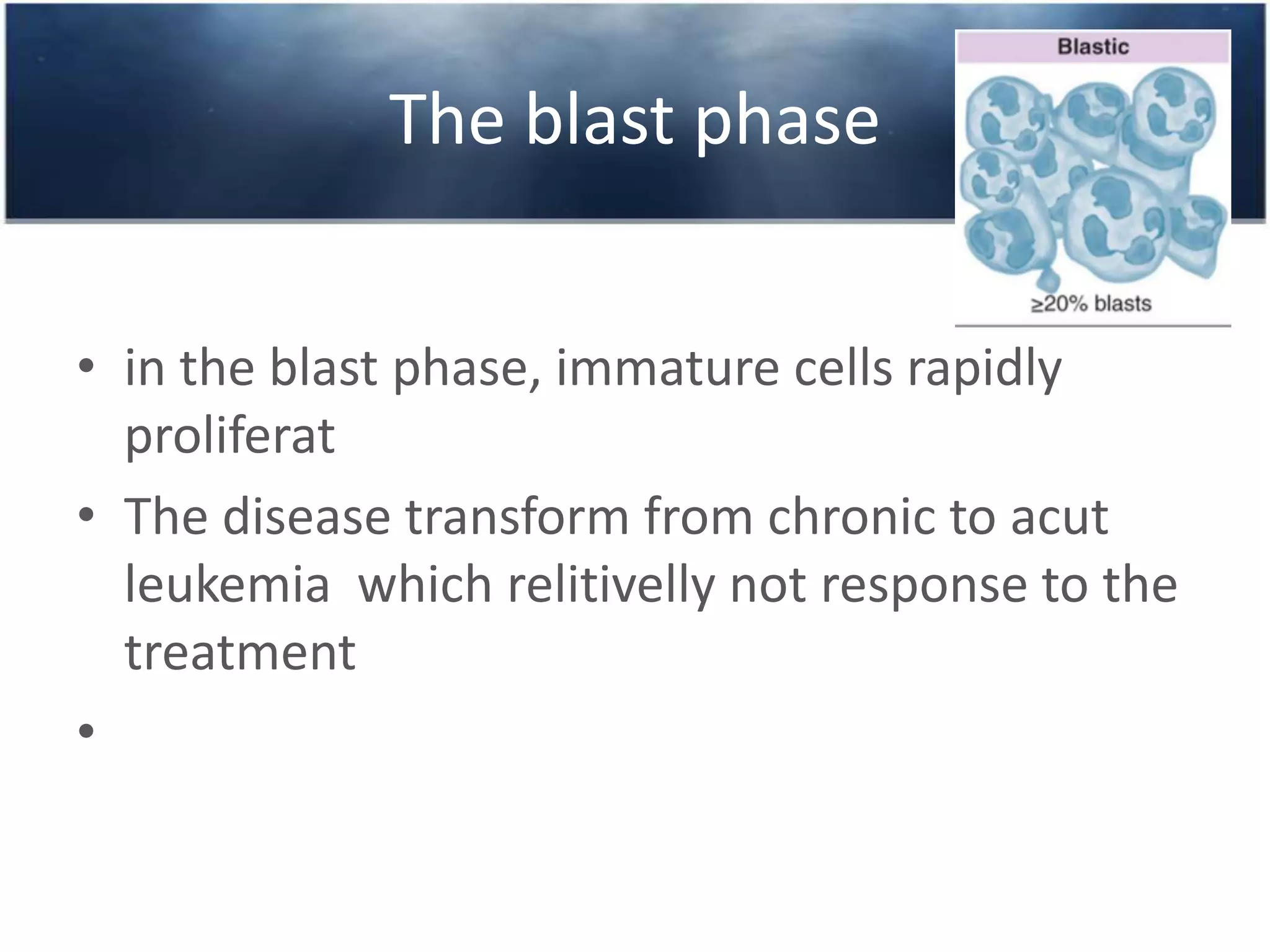 The blast phase

Blastic

≥20% blasts

• in the blast phase, immature cells rapidly proliferat

• The disease transform from chronic to acut leukemia which relitivelly not response to the treatment

•